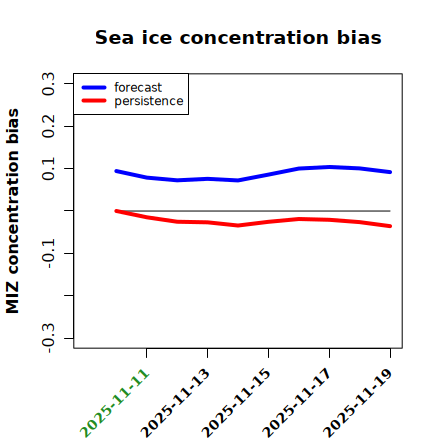 Sea ice concentration bias

forecast
persistence

MIZ concentration bias

0.3
0.2
0.1
-0.1
-0.3

2025-11-11
2025-11-13
2025-11-15
2025-11-17
2025-11-19